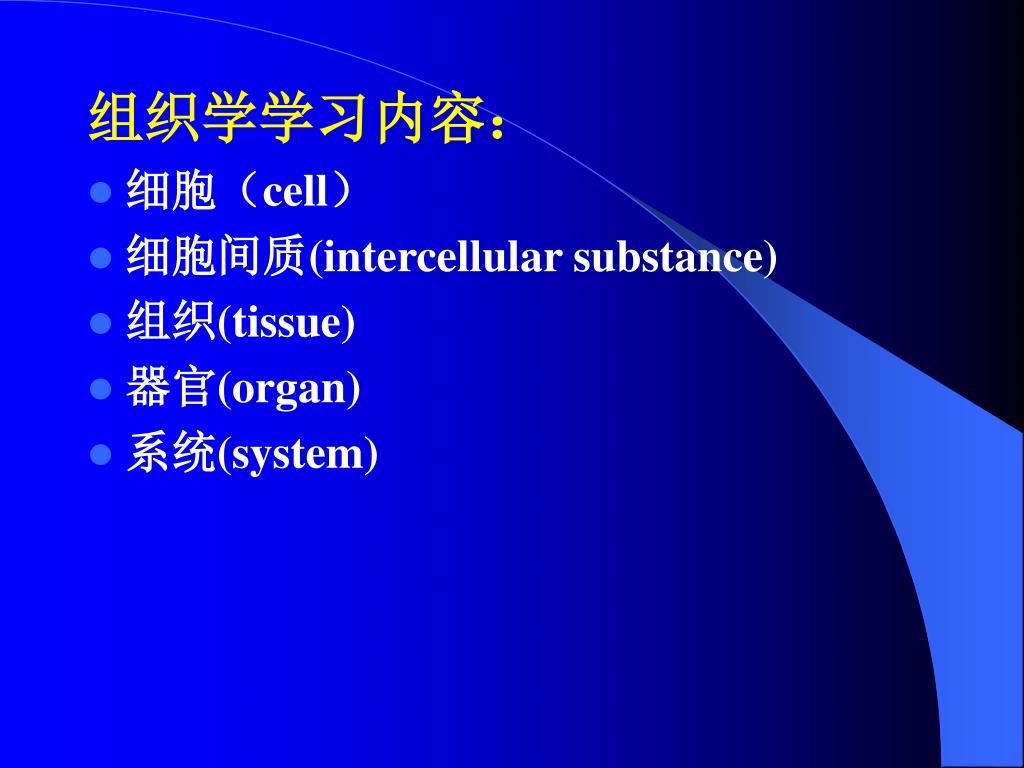 组织学学习内容：

- 细胞（cell）
- 细胞间质(intercellular substance)
- 组织(tissue)
- 器官(organ)
- 系统(system)